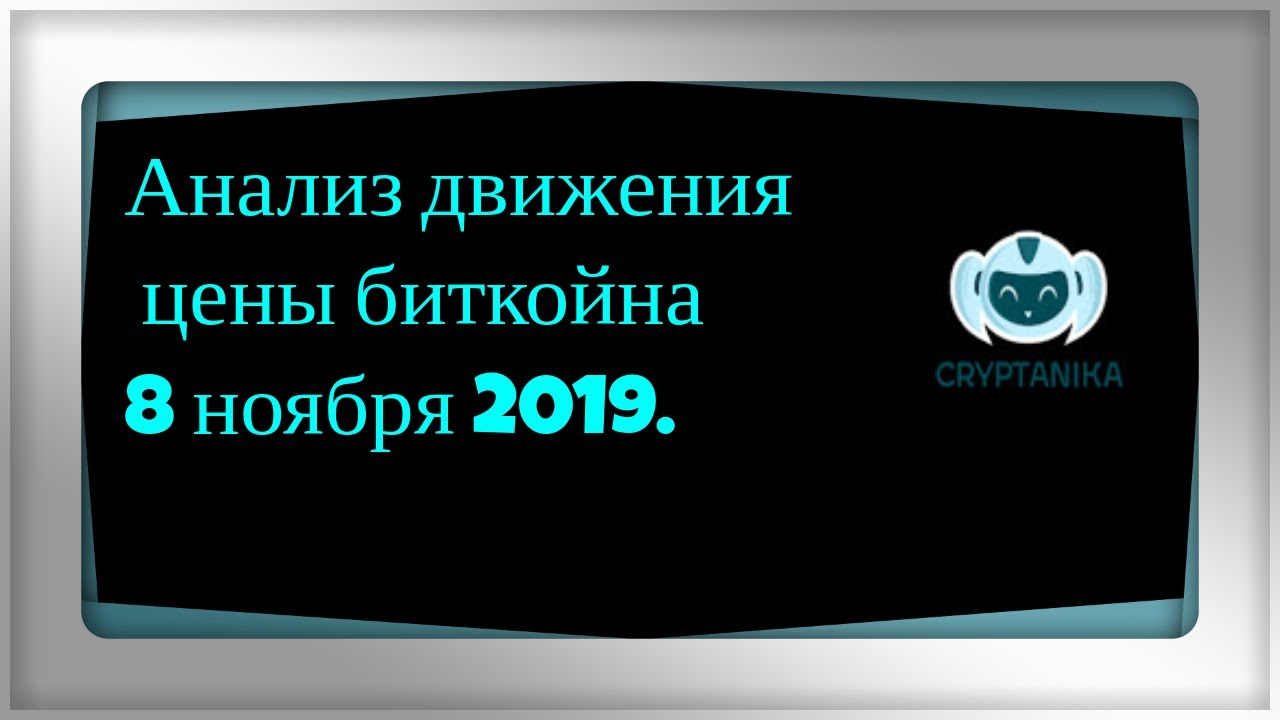 Анализ движения цены биткойна 8 ноября 2019.

CRYPTANIKA